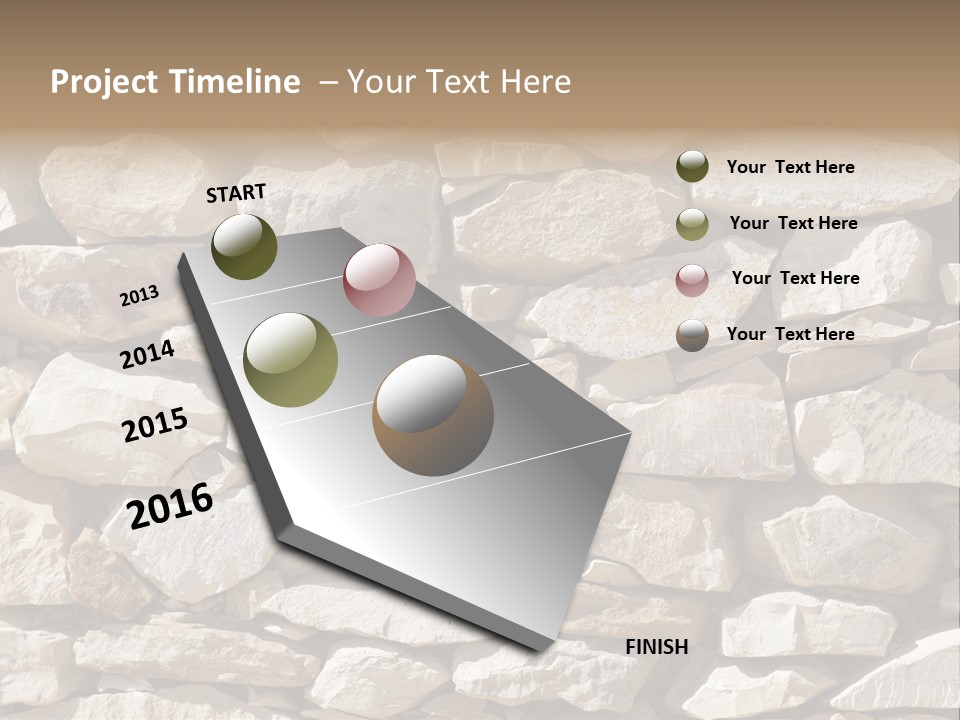 Project Timeline – Your Text Here

START

2013

2014

2015

2016

FINISH

Your Text Here

Your Text Here

Your Text Here

Your Text Here